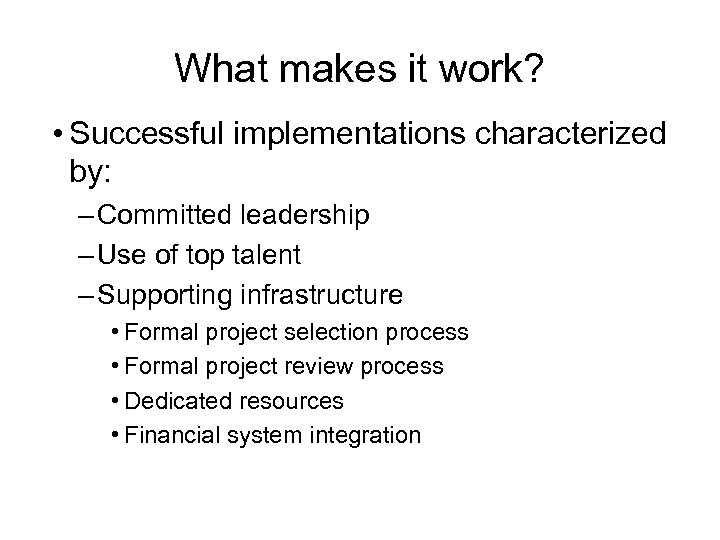 What makes it work?

• Successful implementations characterized by:

– Committed leadership

– Use of top talent

– Supporting infrastructure

• Formal project selection process

• Formal project review process

• Dedicated resources

• Financial system integration